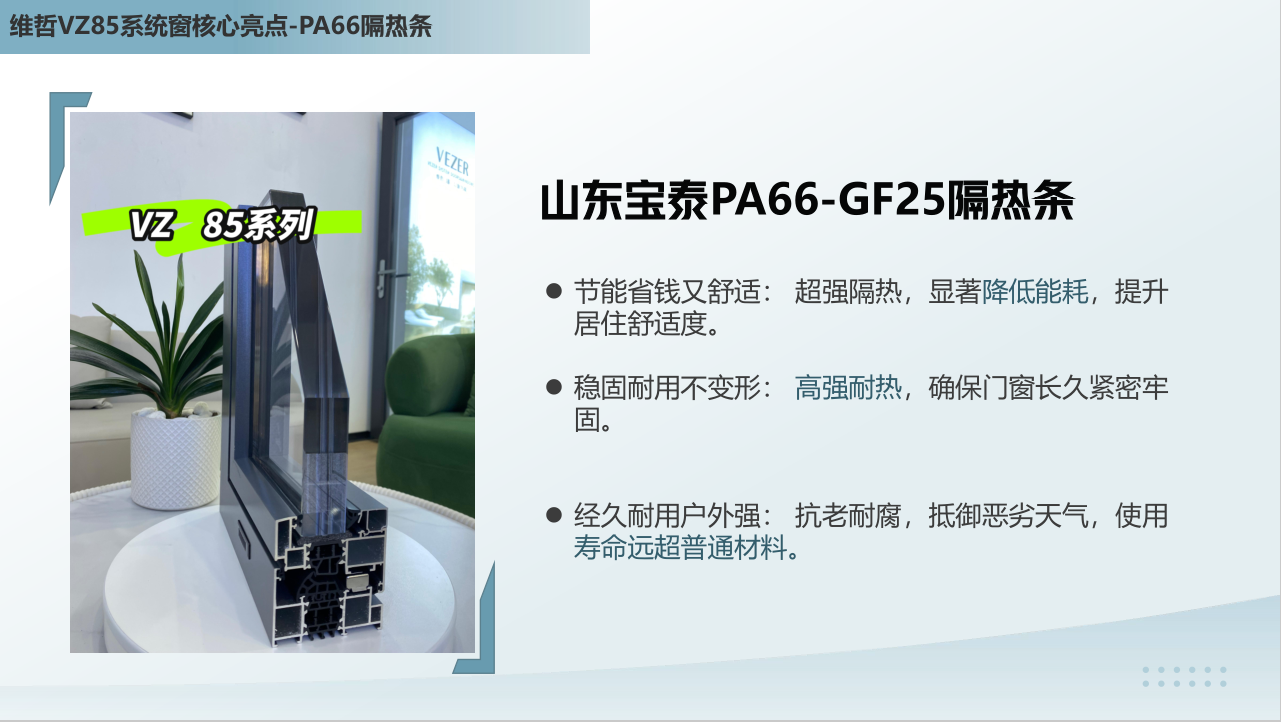 维哲VZ85系统窗核心亮点-PA66隔热条

VZ 85系列

VEZER

山东宝泰PA66-GF25隔热条

● 节能省钱又舒适： 超强隔热，显著降低能耗，提升居住舒适度。

● 稳固耐用不变形： 高强耐热，确保门窗长久紧密牢固。

● 经久耐用户外强： 抗老耐腐，抵御恶劣天气，使用寿命远超普通材料。